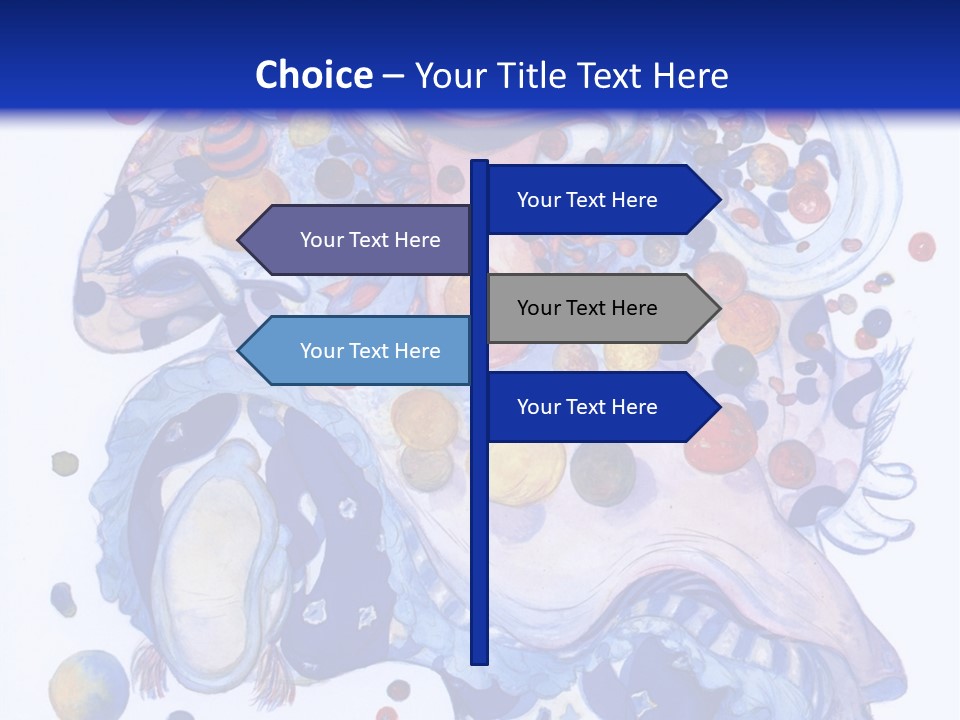 Choice – Your Title Text Here

Your Text Here

Your Text Here

Your Text Here

Your Text Here

Your Text Here